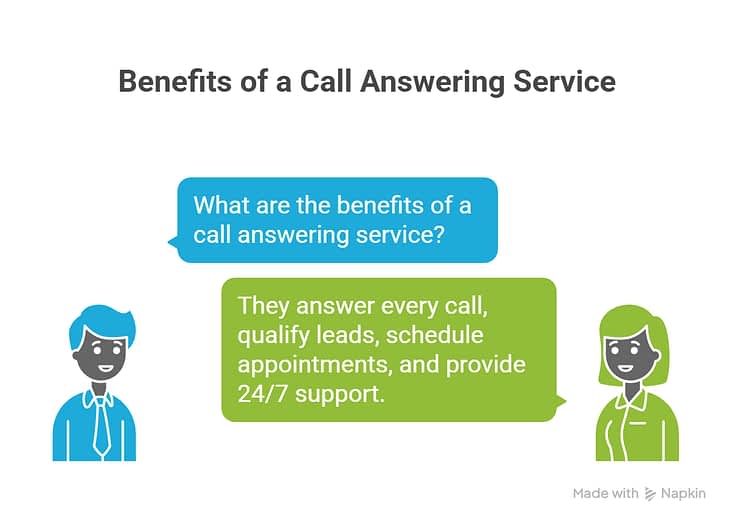 Benefits of a Call Answering Service

What are the benefits of a call answering service?

They answer every call, qualify leads, schedule appointments, and provide 24/7 support.

Made with Napkin